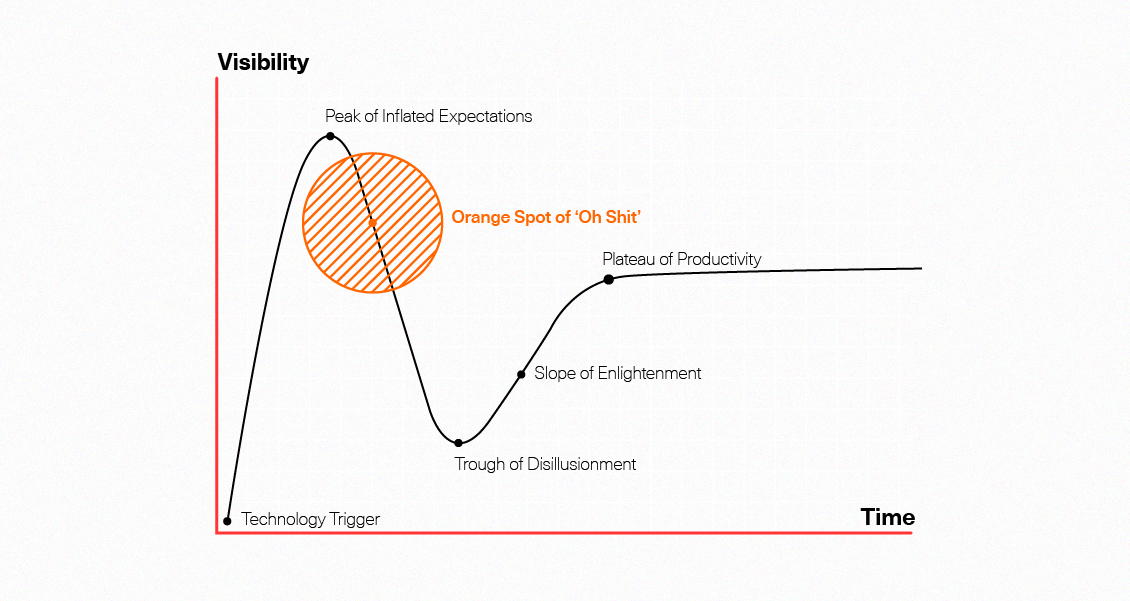 Visibility

Peak of Inflated Expectations

Orange Spot of 'Oh Shit'

Plateau of Productivity

Slope of Enlightenment

Trough of Disillusionment

Technology Trigger

Time